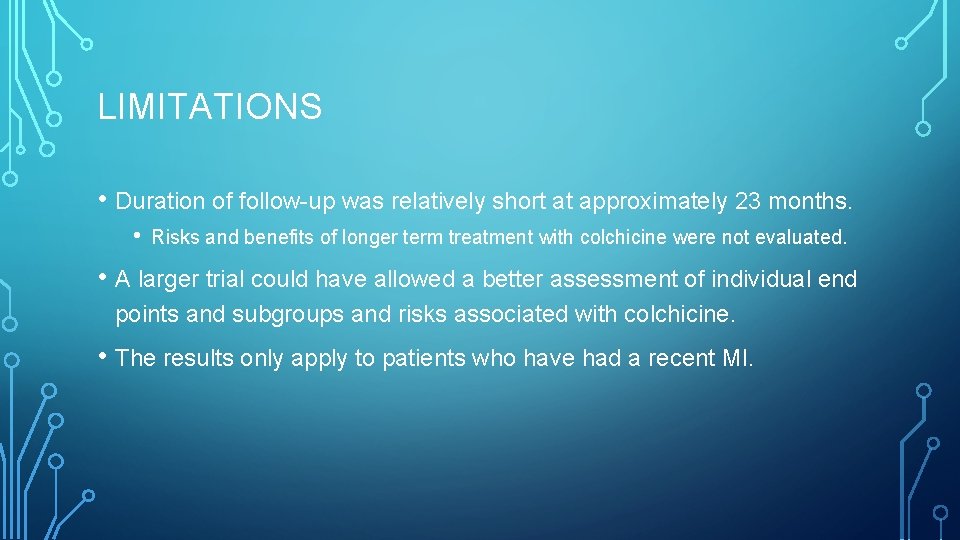 LIMITATIONS

• Duration of follow-up was relatively short at approximately 23 months.

• Risks and benefits of longer term treatment with colchicine were not evaluated.

• A larger trial could have allowed a better assessment of individual end points and subgroups and risks associated with colchicine.

• The results only apply to patients who have had a recent MI.